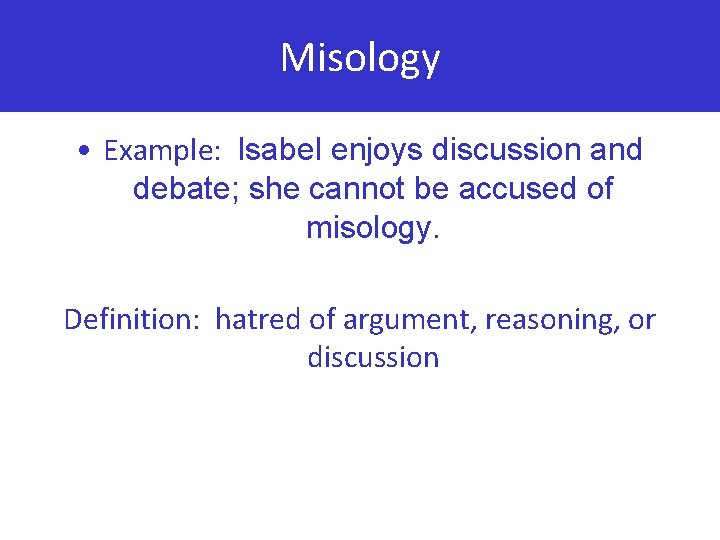 Misology

• Example: Isabel enjoys discussion and debate; she cannot be accused of misology.

Definition: hatred of argument, reasoning, or discussion